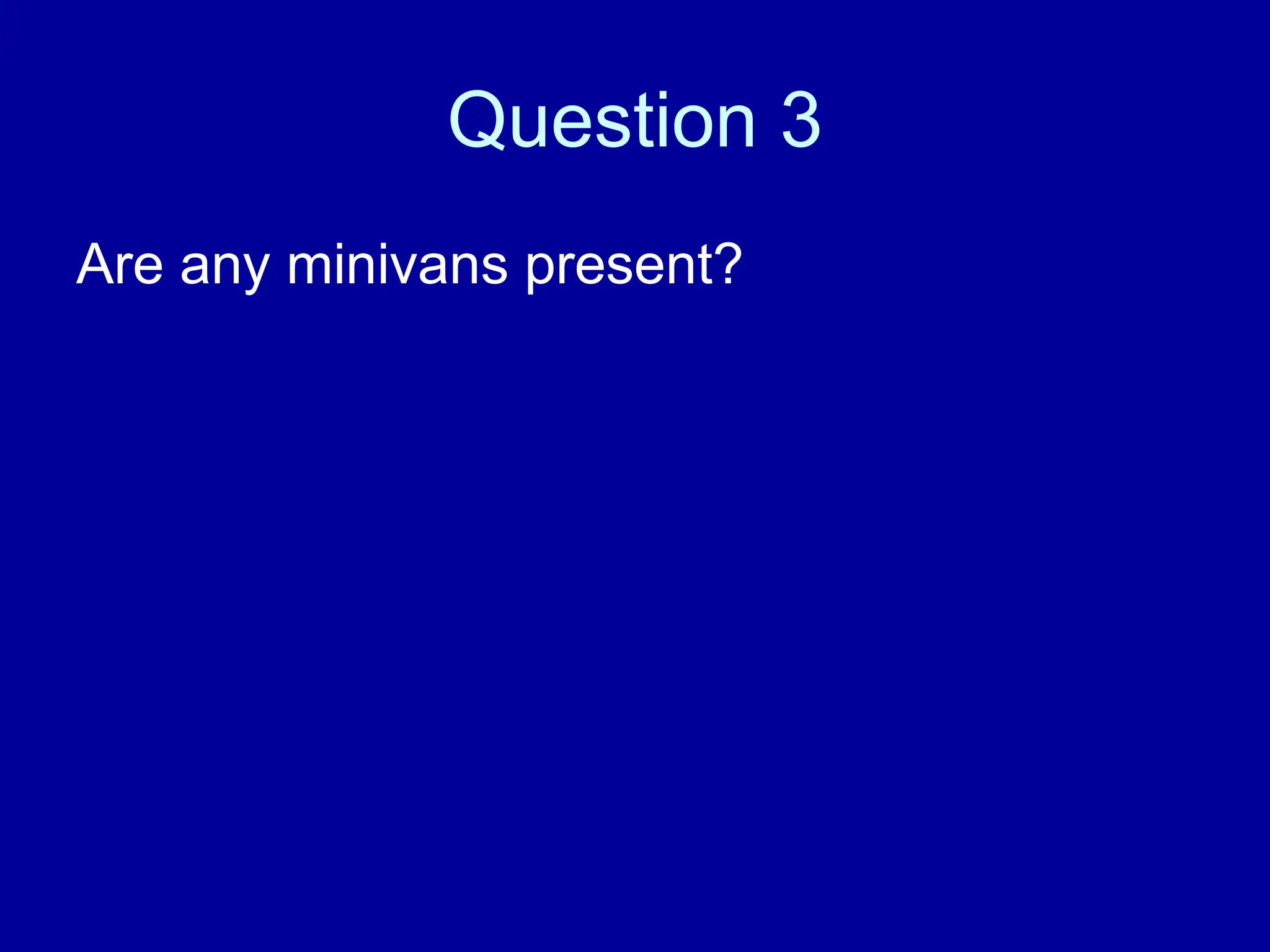 Question 3

Are any minivans present?